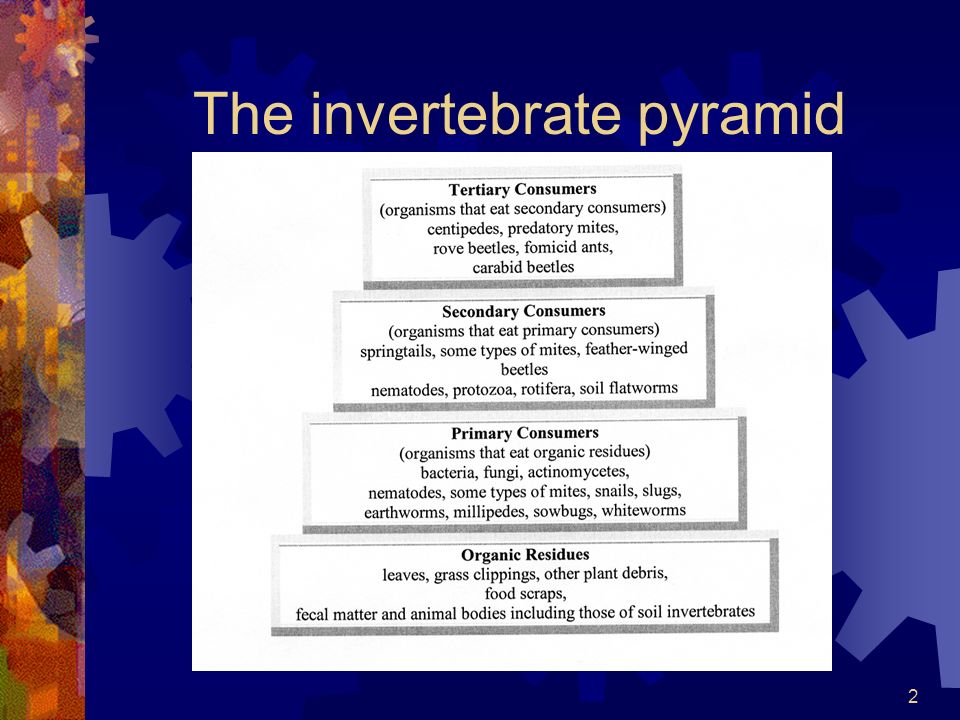 The invertebrate pyramid

Tertiary Consumers
(organisms that eat secondary consumers)
centipedes, predatory mites,
rove beetles, fomicid ants,
carabid beetles

Secondary Consumers
(organisms that eat primary consumers)
springtails, some types of mites, feather-winged beetles
nematodes, protozoa, rotifera, soil flatworms

Primary Consumers
(organisms that eat organic residues)
bacteria, fungi, actinomycetes,
nematodes, some types of mites, snails, slugs,
earthworms, millipedes, sowbugs, whiteworms

Organic Residues
leaves, grass clippings, other plant debris,
food scraps,
fecal matter and animal bodies including those of soil invertebrates

2